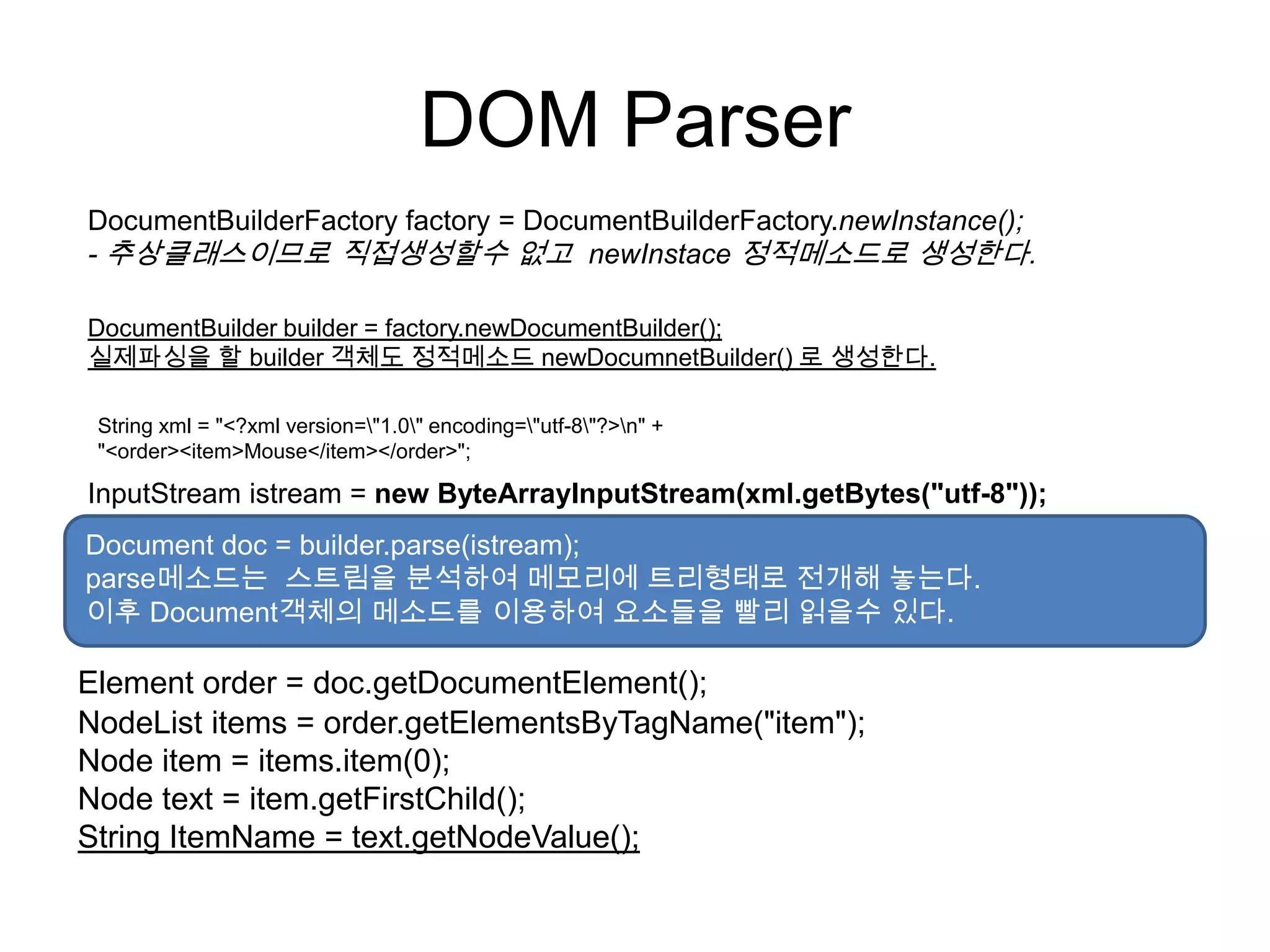 DOM Parser

DocumentBuilderFactory factory = DocumentBuilderFactory.newInstance();
- 추상클래스이므로 직접생성할수 없고 newInstace 정적메소드로 생성한다.

DocumentBuilder builder = factory.newDocumentBuilder();
실제파싱을 할 builder 객체도 정적메소드 newDocumnetBuilder() 로 생성한다.

String xml = "<?xml version=\"1.0\" encoding=\"utf-8\"?>\n" +
"<order><item>Mouse</item></order>";

InputStream istream = new ByteArrayInputStream(xml.getBytes("utf-8"));

Document doc = builder.parse(istream);
parse메소드는 스트림을 분석하여 메모리에 트리형태로 전개해 놓는다.
이후 Document객체의 메소드를 이용하여 요소들을 빨리 읽을수 있다.

Element order = doc.getDocumentElement();
NodeList items = order.getElementsByTagName("item");
Node item = items.item(0);
Node text = item.getFirstChild();
String ItemName = text.getNodeValue();